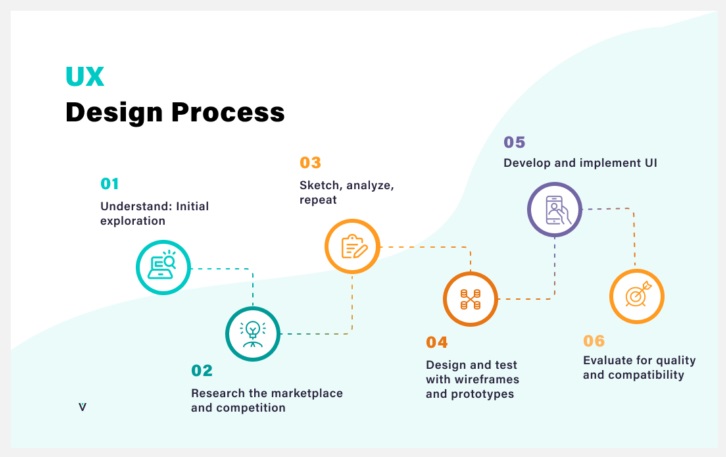 UX
Design Process

01
Understand: Initial exploration

02
Research the marketplace and competition

03
Sketch, analyze, repeat

04
Design and test with wireframes and prototypes

05
Develop and implement UI

06
Evaluate for quality and compatibility

V